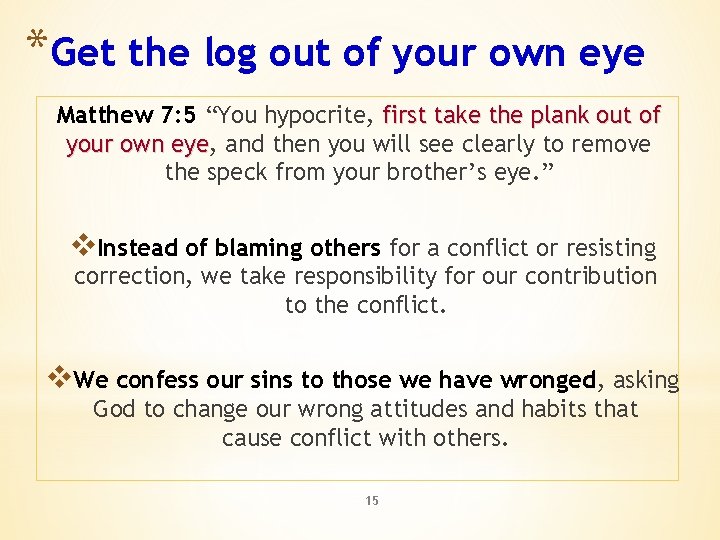 *Get the log out of your own eye

Matthew 7:5 “You hypocrite, first take the plank out of your own eye, and then you will see clearly to remove the speck from your brother’s eye.”

❖Instead of blaming others for a conflict or resisting correction, we take responsibility for our contribution to the conflict.

❖We confess our sins to those we have wronged, asking God to change our wrong attitudes and habits that cause conflict with others.

15